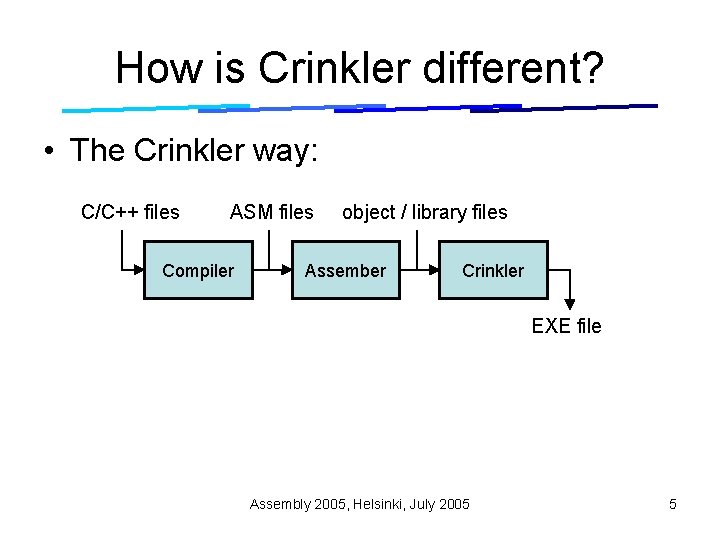 How is Crinkler different?

• The Crinkler way:

C/C++ files

ASM files

object / library files

Compiler

Assember

Crinkler

EXE file

Assembly 2005, Helsinki, July 2005

5